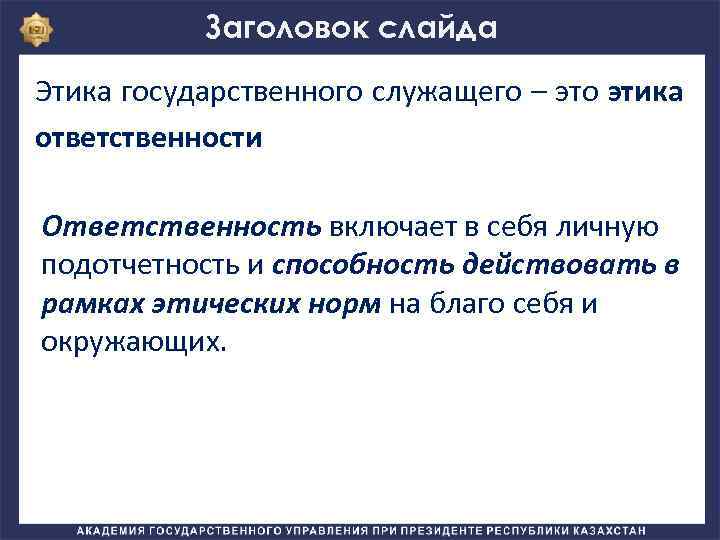 Заголовок слайда

Этика государственного служащего – это этика ответственности

Ответственность включает в себя личную подотчетность и способность действовать в рамках этических норм на благо себя и окружающих.

АКАДЕМИЯ ГОСУДАРСТВЕННОГО УПРАВЛЕНИЯ ПРИ ПРЕЗИДЕНТЕ РЕСПУБЛИКИ КАЗАХСТАН